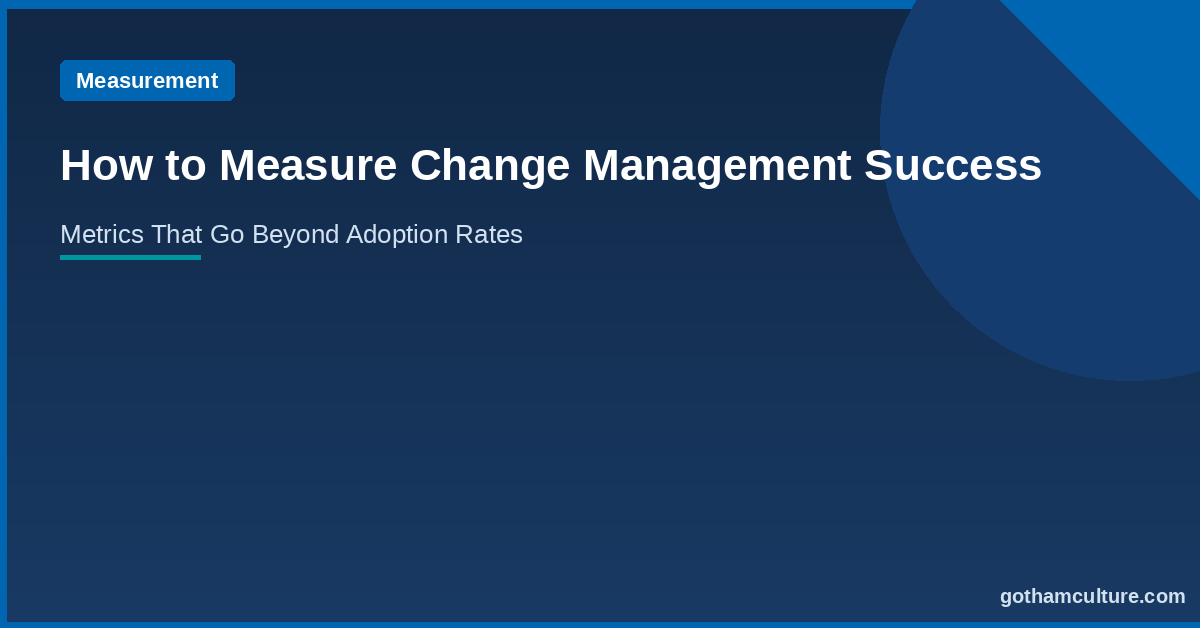 Measurement

How to Measure Change Management Success

Metrics That Go Beyond Adoption Rates

gothamculture.com